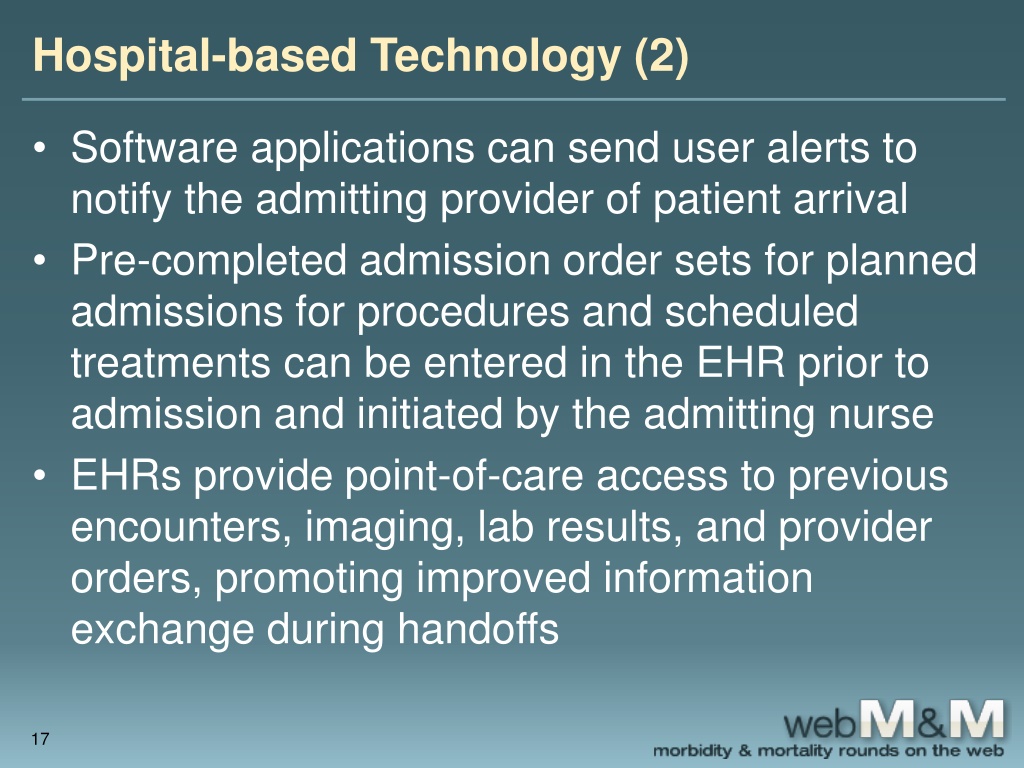 Hospital-based Technology (2)

• Software applications can send user alerts to notify the admitting provider of patient arrival
• Pre-completed admission order sets for planned admissions for procedures and scheduled treatments can be entered in the EHR prior to admission and initiated by the admitting nurse
• EHRs provide point-of-care access to previous encounters, imaging, lab results, and provider orders, promoting improved information exchange during handoffs

17

webM&M
morbidity & mortality rounds on the web